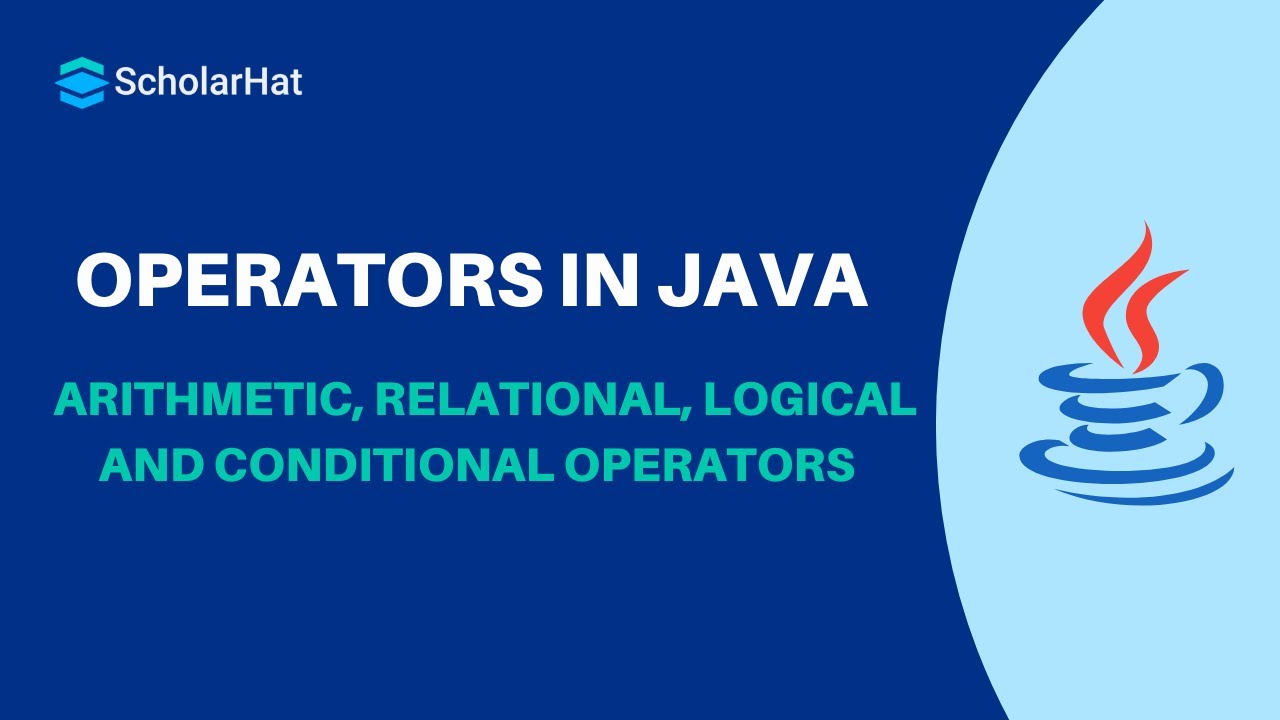 ScholarHat

OPERATORS IN JAVA

ARITHMETIC, RELATIONAL, LOGICAL AND CONDITIONAL OPERATORS